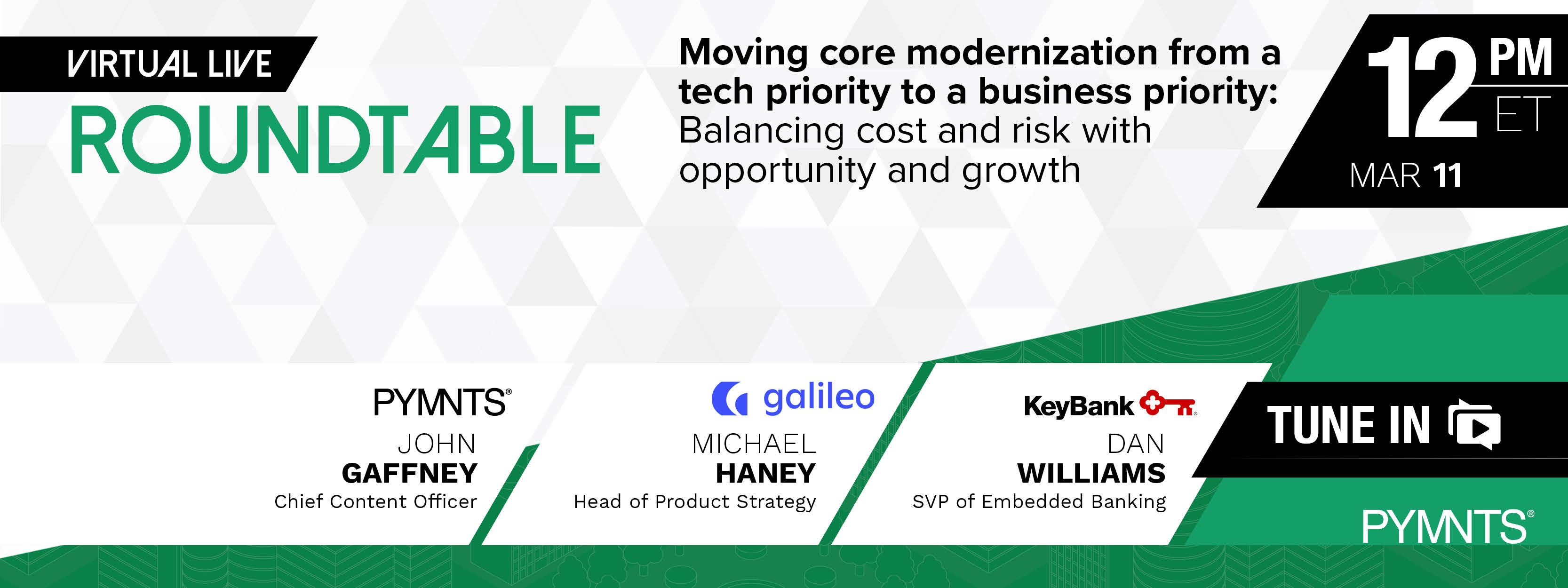 VIRTUAL LIVE
ROUNDTABLE

Moving core modernization from a tech priority to a business priority: Balancing cost and risk with opportunity and growth

12 PM ET
MAR 11

PYMNTS®
JOHN
GAFFNEY
Chief Content Officer

galileo
MICHAEL
HANEY
Head of Product Strategy

KeyBank
DAN
WILLIAMS
SVP of Embedded Banking

TUNE IN

PYMNTS®